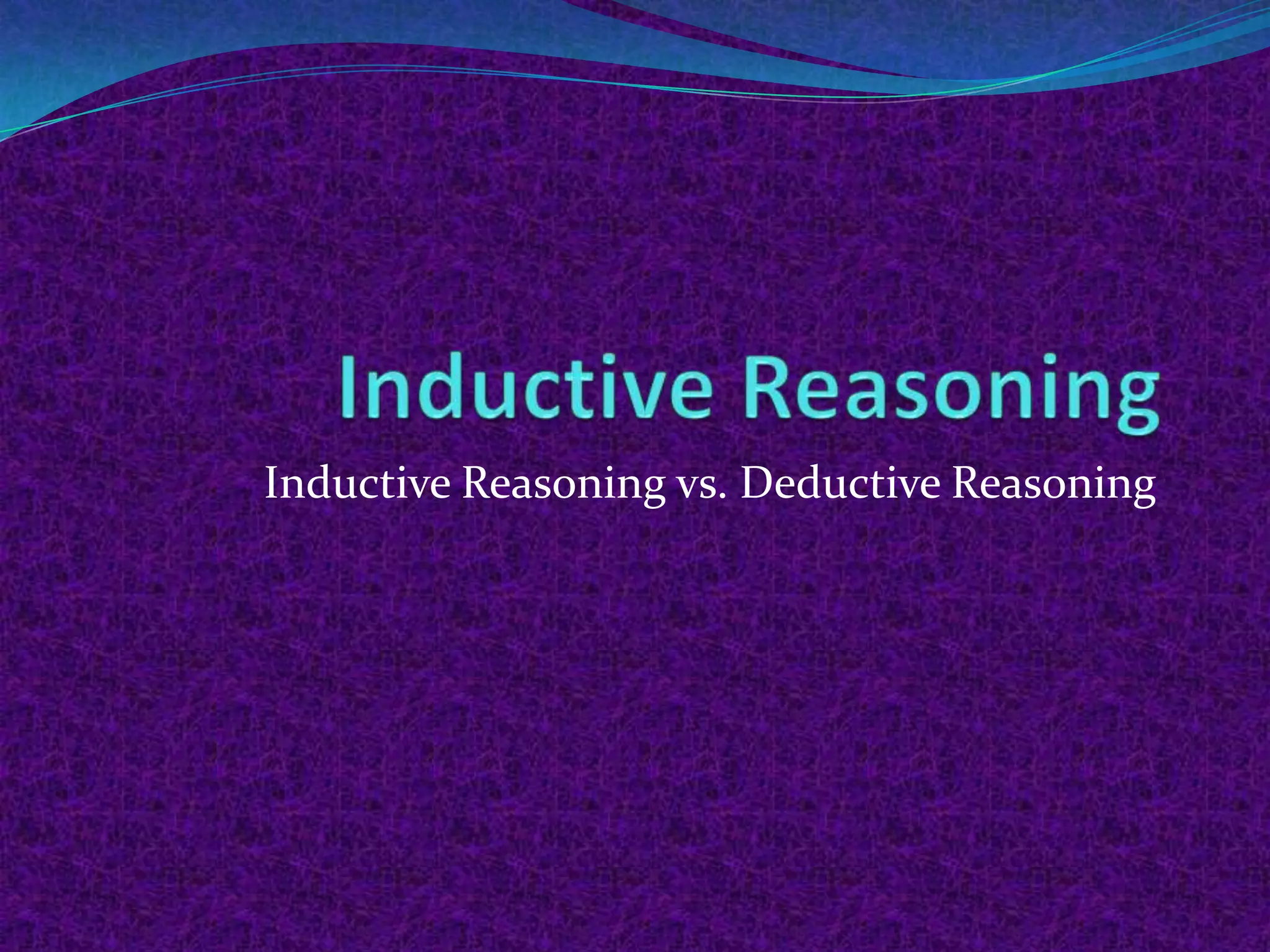 Inductive Reasoning

Inductive Reasoning vs. Deductive Reasoning